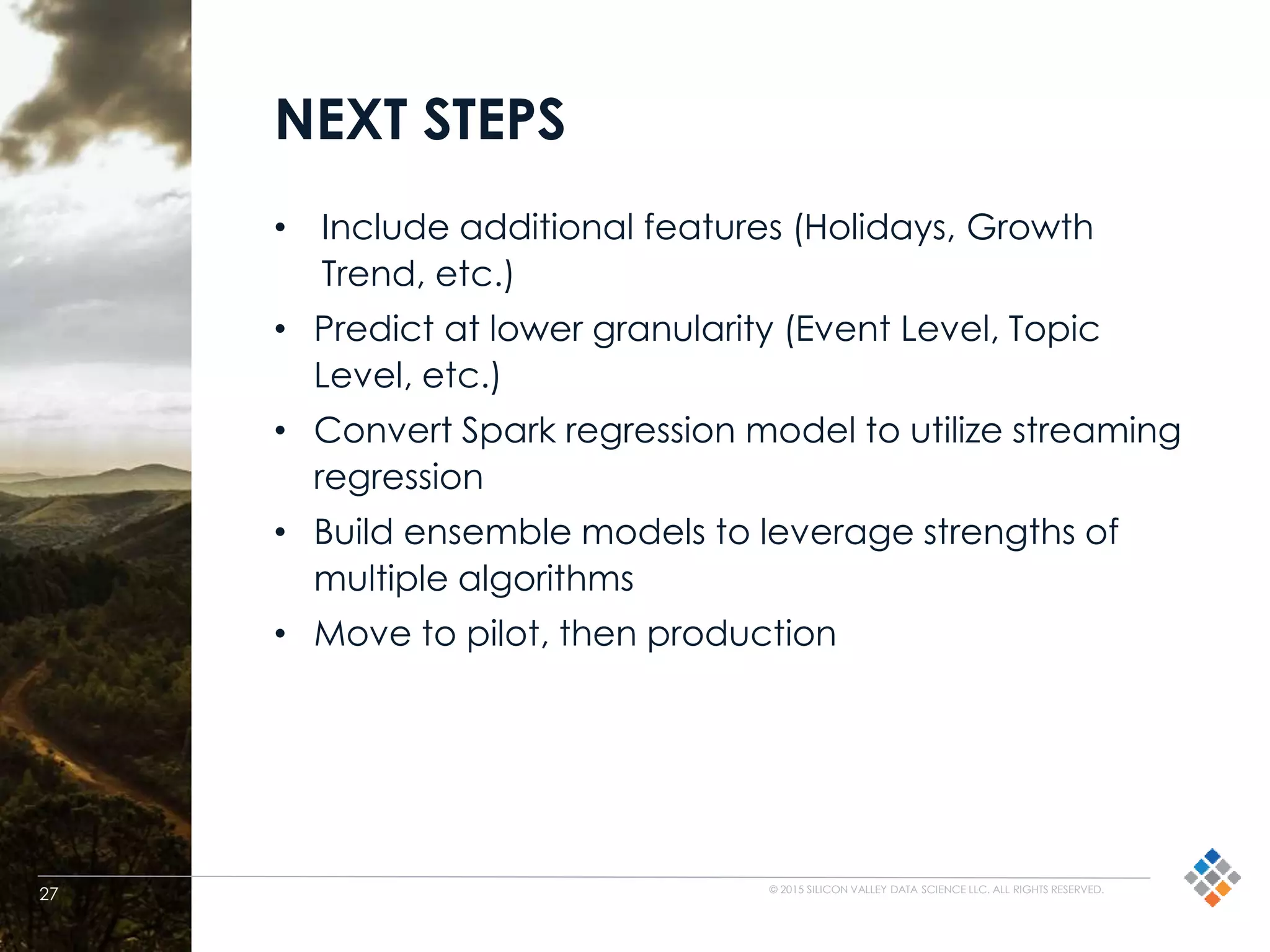 NEXT STEPS

• Include additional features (Holidays, Growth Trend, etc.)
• Predict at lower granularity (Event Level, Topic Level, etc.)
• Convert Spark regression model to utilize streaming regression
• Build ensemble models to leverage strengths of multiple algorithms
• Move to pilot, then production

27

© 2015 SILICON VALLEY DATA SCIENCE LLC. ALL RIGHTS RESERVED.